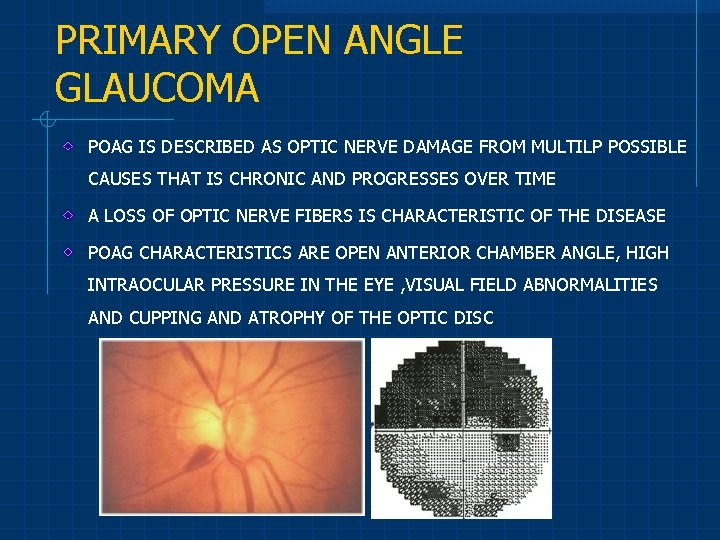 PRIMARY OPEN ANGLE GLAUCOMA

POAG IS DESCRIBED AS OPTIC NERVE DAMAGE FROM MULTILP POSSIBLE CAUSES THAT IS CHRONIC AND PROGRESSES OVER TIME

A LOSS OF OPTIC NERVE FIBERS IS CHARACTERISTIC OF THE DISEASE

POAG CHARACTERISTICS ARE OPEN ANTERIOR CHAMBER ANGLE, HIGH INTRAOCULAR PRESSURE IN THE EYE ,VISUAL FIELD ABNORMALITIES AND CUPPING AND ATROPHY OF THE OPTIC DISC